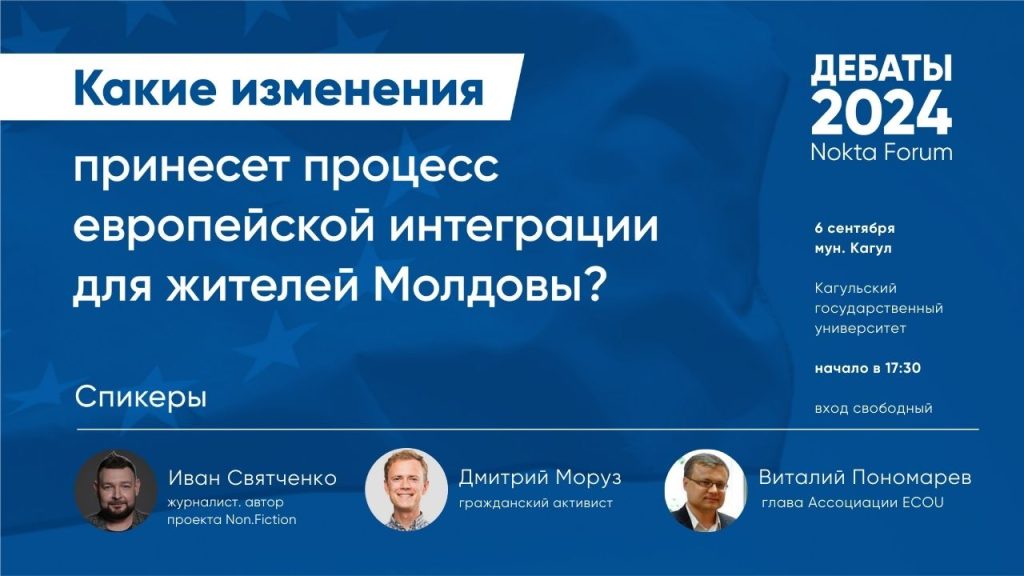 Какие изменения принесет процесс европейской интеграции для жителей Молдовы?

ДЕБАТЫ 2024
Nokta Forum

6 сентября
мун. Кагул

Кагульский государственный университет

начало в 17:30

вход свободный

Спикеры

Иван Святченко
журналист, автор проекта Non.Fiction

Дмитрий Моруз
гражданский активист

Виталий Пономарев
глава Ассоциации ECOU